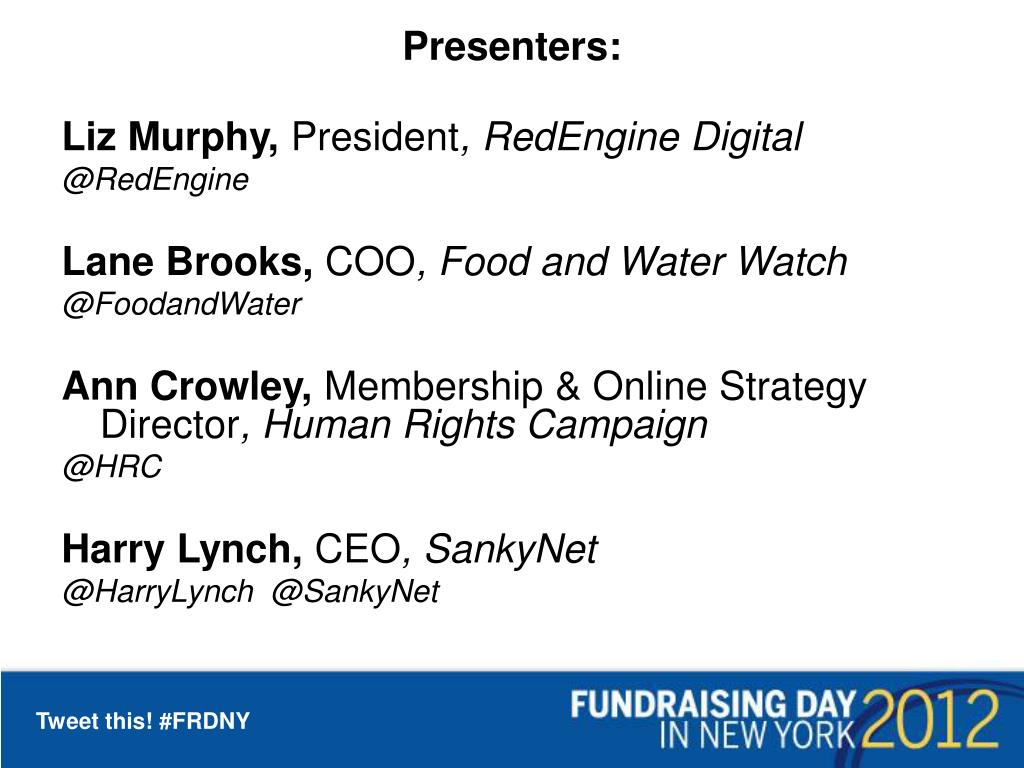 Presenters:

Liz Murphy, President, RedEngine Digital
@RedEngine

Lane Brooks, COO, Food and Water Watch
@FoodandWater

Ann Crowley, Membership & Online Strategy Director, Human Rights Campaign
@HRC

Harry Lynch, CEO, SankyNet
@HarryLynch @SankyNet

Tweet this! #FRDNY

FUNDRAISING DAY IN NEW YORK 2012